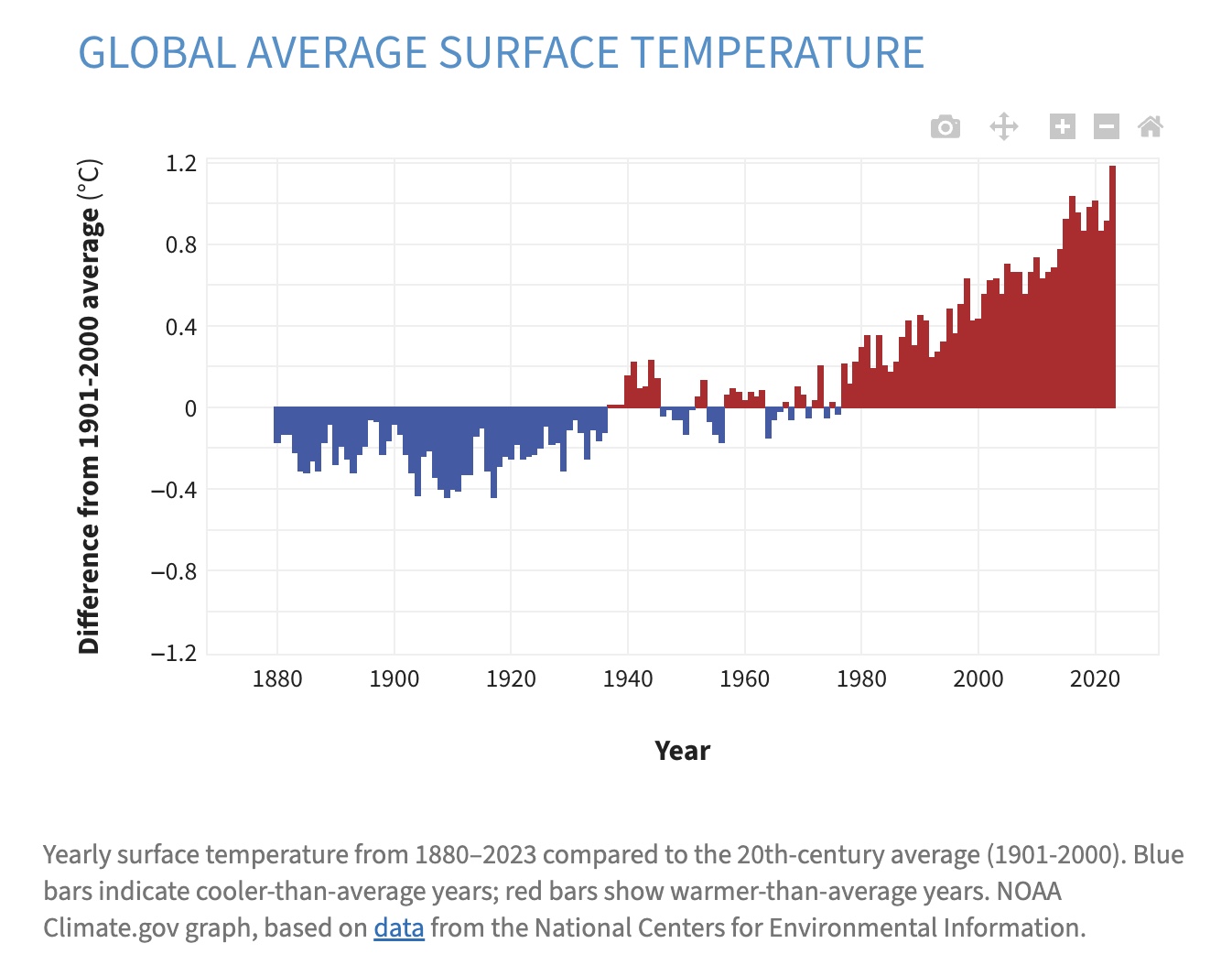 GLOBAL AVERAGE SURFACE TEMPERATURE

Difference from 1901-2000 average (°C)

1.2
0.8
0.4
0
−0.4
−0.8
−1.2

1880
1900
1920
1940
1960
1980
2000
2020

Year

Yearly surface temperature from 1880–2023 compared to the 20th-century average (1901-2000). Blue bars indicate cooler-than-average years; red bars show warmer-than-average years. NOAA Climate.gov graph, based on data from the National Centers for Environmental Information.